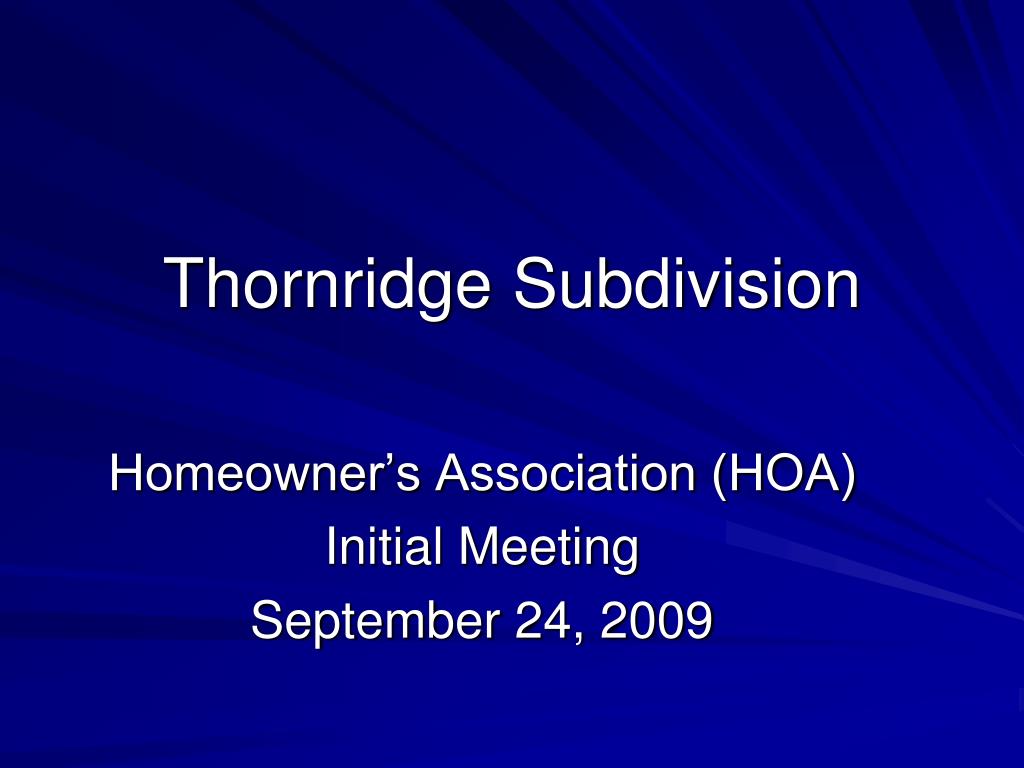 Thornridge Subdivision

Homeowner’s Association (HOA)
Initial Meeting
September 24, 2009